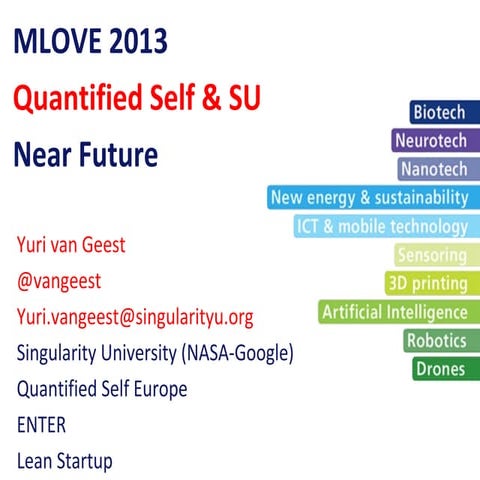 MLOVE 2013

Quantified Self & SU

Near Future

Yuri van Geest

@vangeest

Yuri.vangeest@singularityu.org

Singularity University (NASA-Google)

Quantified Self Europe

ENTER

Lean Startup

Biotech

Neurotech

Nanotech

New energy & sustainability

ICT & mobile technology

Sensoring

3D printing

Artificial Intelligence

Robotics

Drones